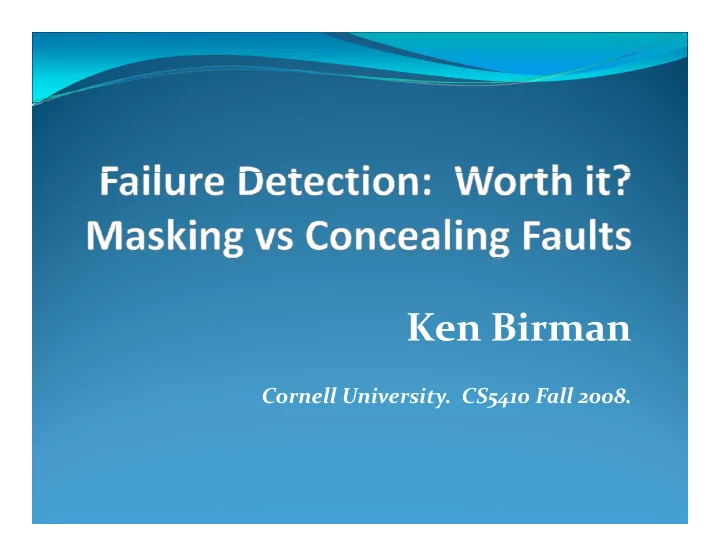 Failure Detection: Worth it?
Masking vs Concealing Faults

Ken Birman

Cornell University. CS5410 Fall 2008.